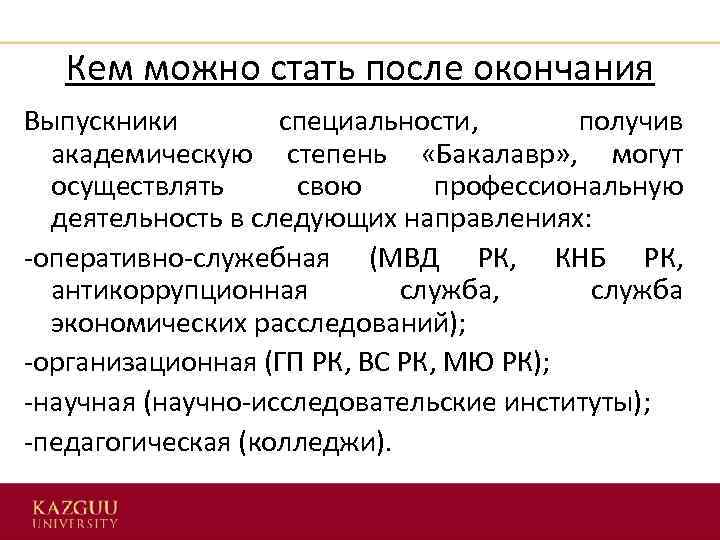 Кем можно стать после окончания

Выпускники специальности, получив академическую степень «Бакалавр», могут осуществлять свою профессиональную деятельность в следующих направлениях:

-оперативно-служебная (МВД РК, КНБ РК, антикоррупционная служба, служба экономических расследований);

-организационная (ГП РК, ВС РК, МЮ РК);

-научная (научно-исследовательские институты);

-педагогическая (колледжи).

KAZGUU
UNIVERSITY